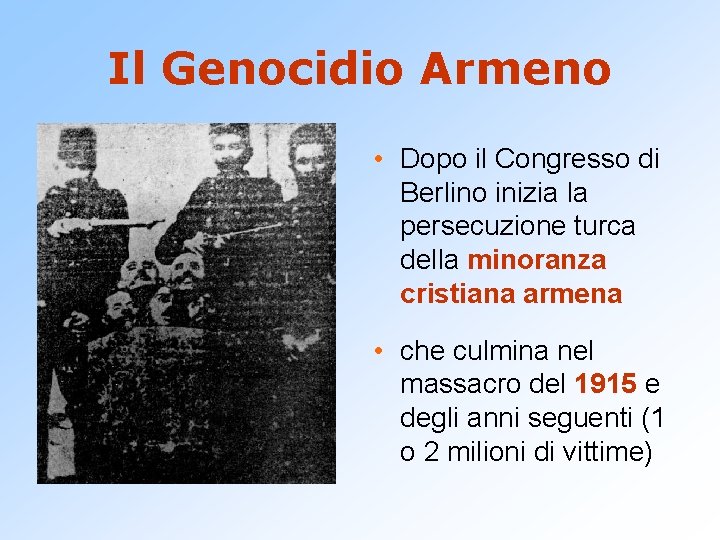 Il Genocidio Armeno

• Dopo il Congresso di Berlino inizia la persecuzione turca della minoranza cristiana armena

• che culmina nel massacro del 1915 e degli anni seguenti (1 o 2 milioni di vittime)